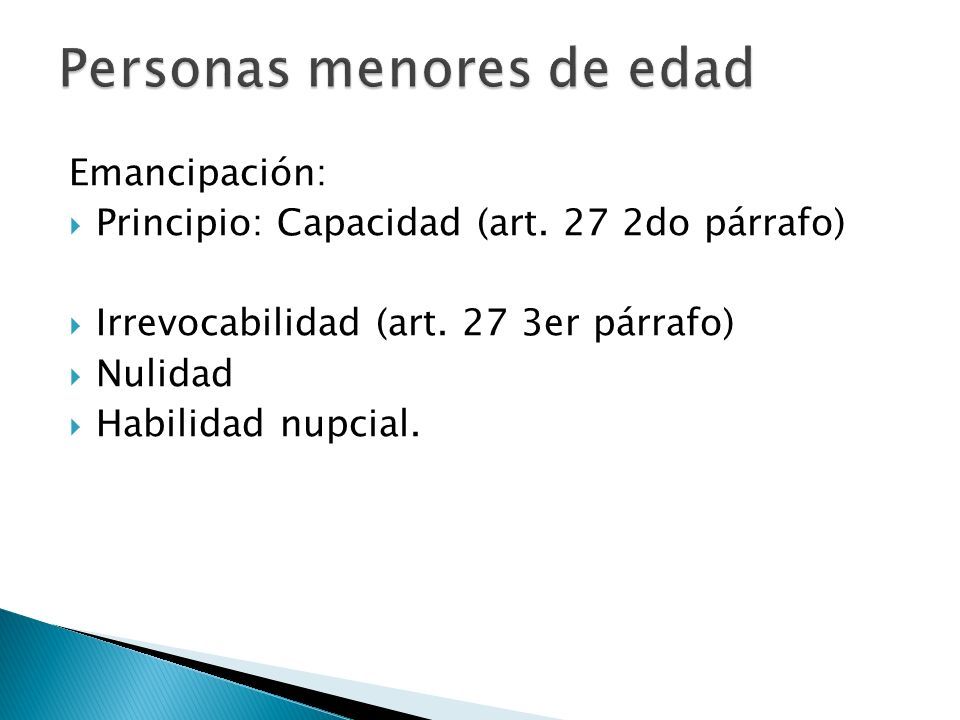 Personas menores de edad

Emancipación:

Principio: Capacidad (art. 27 2do párrafo)

Irrevocabilidad (art. 27 3er párrafo)
Nulidad
Habilidad nupcial.